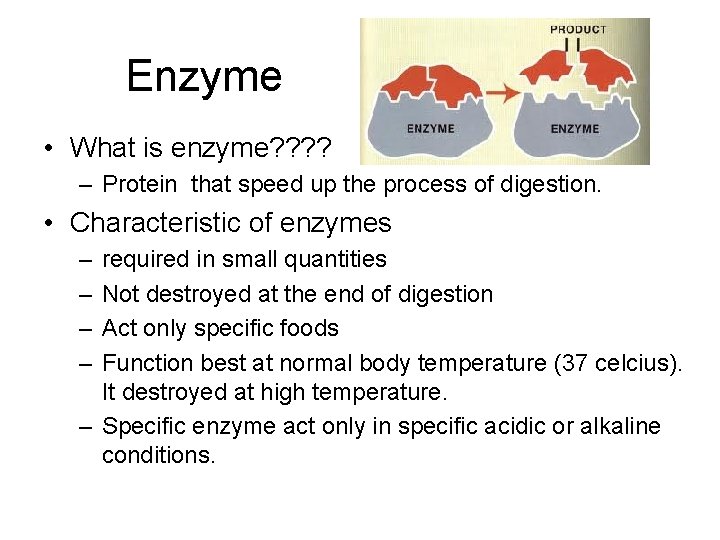 Enzyme

PRODUCT

ENZYME

ENZYME

• What is enzyme????
– Protein that speed up the process of digestion.

• Characteristic of enzymes
– required in small quantities
– Not destroyed at the end of digestion
– Act only specific foods
– Function best at normal body temperature (37 celcius). It destroyed at high temperature.
– Specific enzyme act only in specific acidic or alkaline conditions.